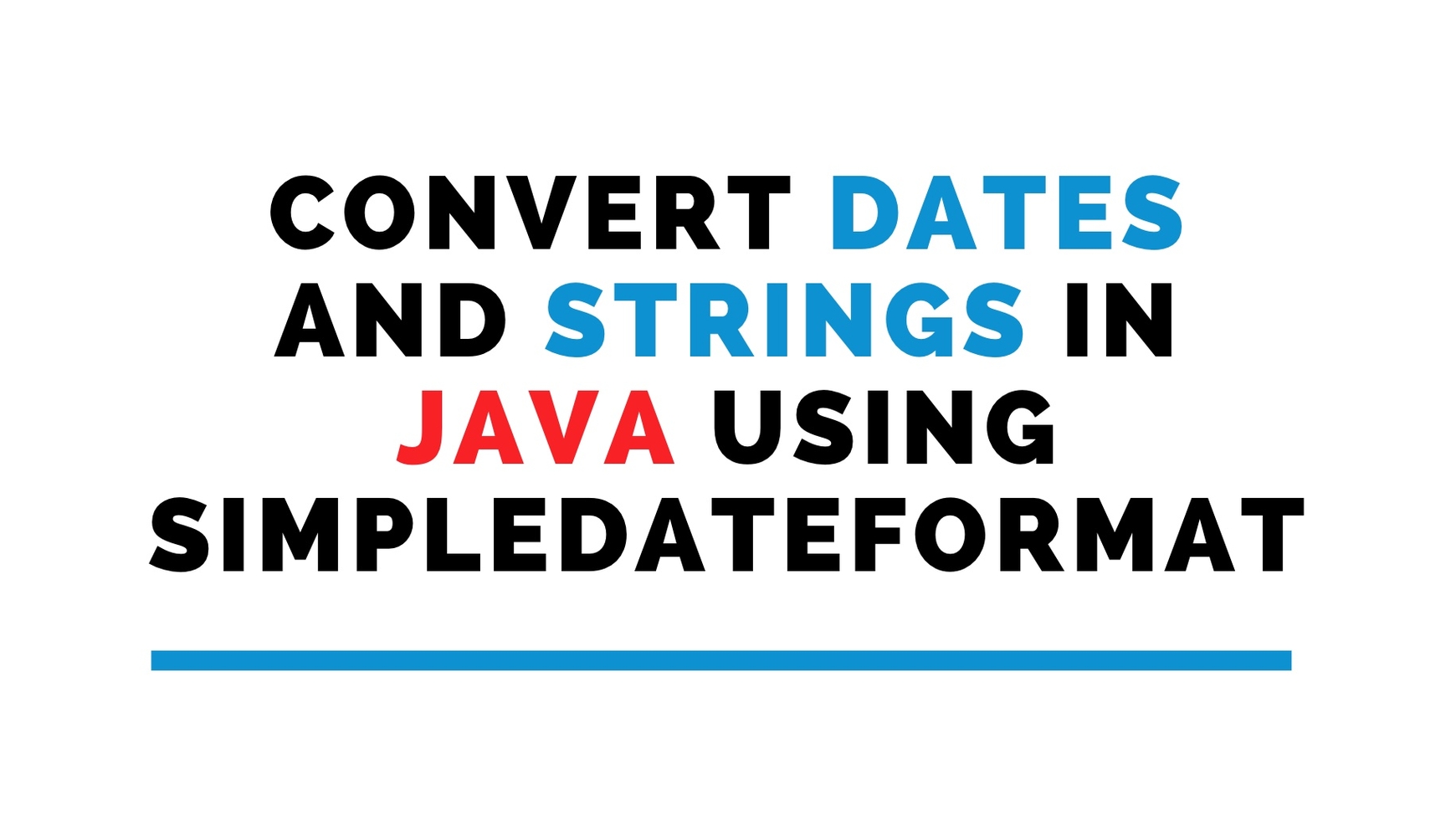 CONVERT DATES AND STRINGS IN JAVA USING SIMPLEDATEFORMAT